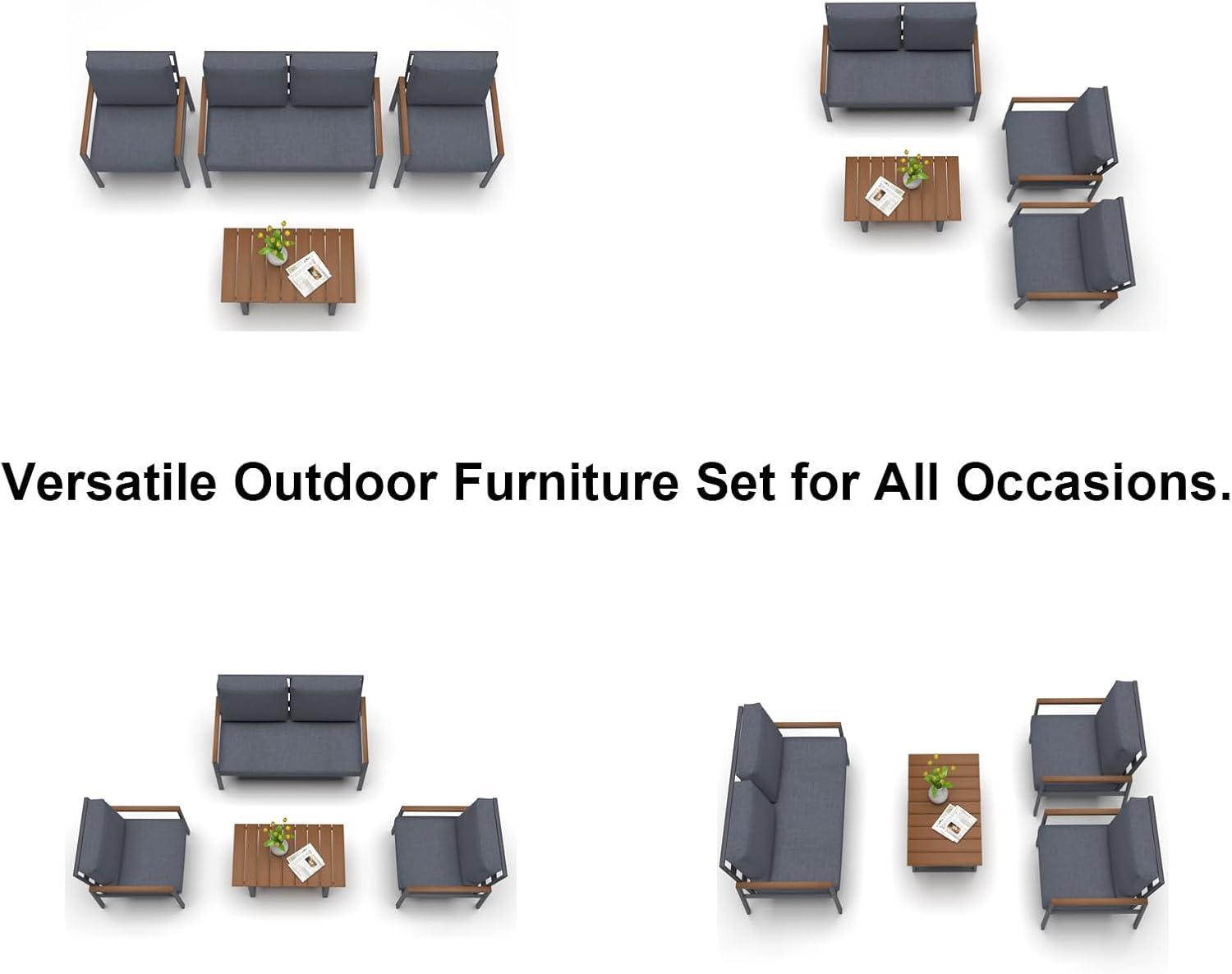 Versatile Outdoor Furniture Set for All Occasions.